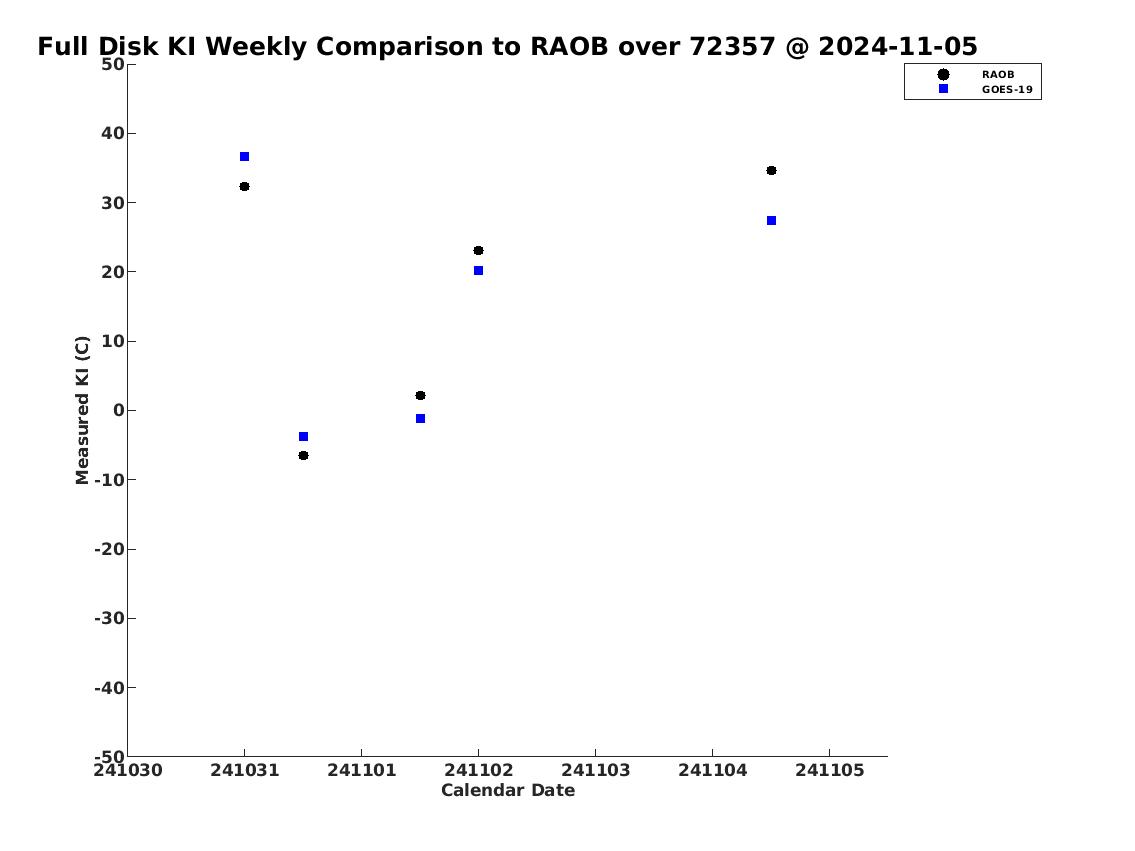 Full Disk KI Weekly Comparison to RAOB over 72357 @ 2024-11-05

RAOB
GOES-19

Measured KI (C)

50
40
30
20
10
0
-10
-20
-30
-40
-50

241030
241031
241101
241102
241103
241104
241105

Calendar Date